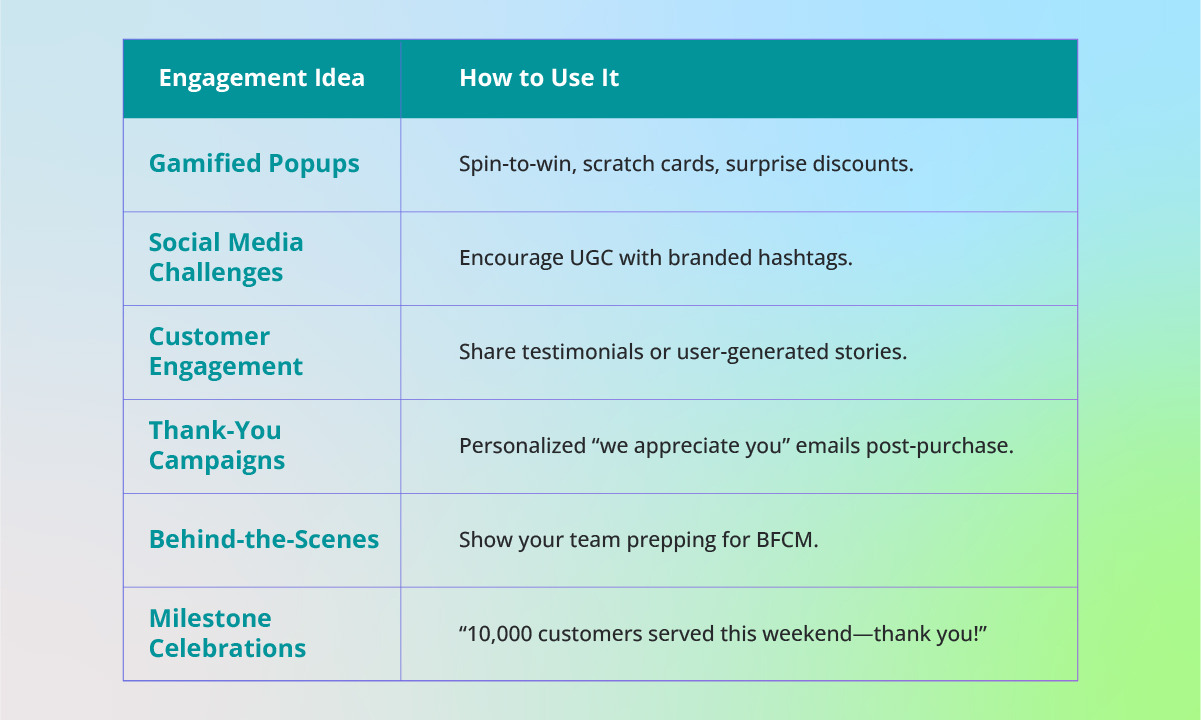 | Engagement Idea | How to Use It |
|---|---|
| Gamified Popups | Spin-to-win, scratch cards, surprise discounts. |
| Social Media Challenges | Encourage UGC with branded hashtags. |
| Customer Engagement | Share testimonials or user-generated stories. |
| Thank-You Campaigns | Personalized “we appreciate you” emails post-purchase. |
| Behind-the-Scenes | Show your team prepping for BFCM. |
| Milestone Celebrations | “10,000 customers served this weekend—thank you!” |